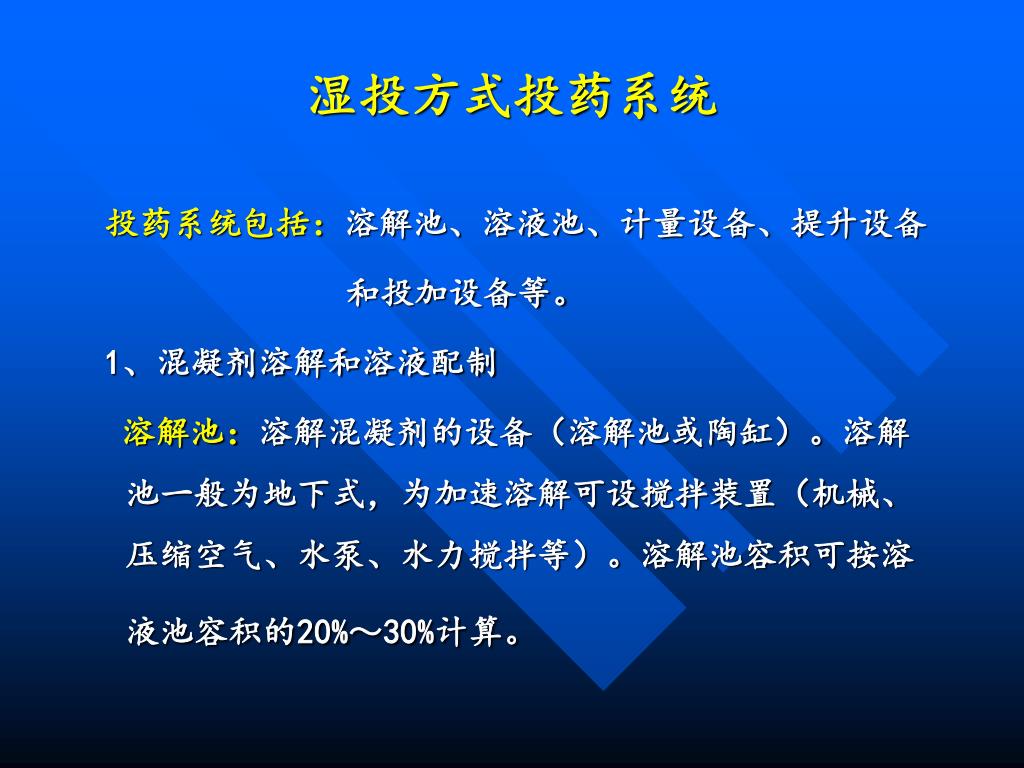 湿投方式投药系统

投药系统包括：溶解池、溶液池、计量设备、提升设备和投加设备等。

1、混凝剂溶解和溶液配制

溶解池：溶解混凝剂的设备（溶解池或陶缸）。溶解池一般为地下式，为加速溶解可设搅拌装置（机械、压缩空气、水泵、水力搅拌等）。溶解池容积可按溶液池容积的20%～30%计算。